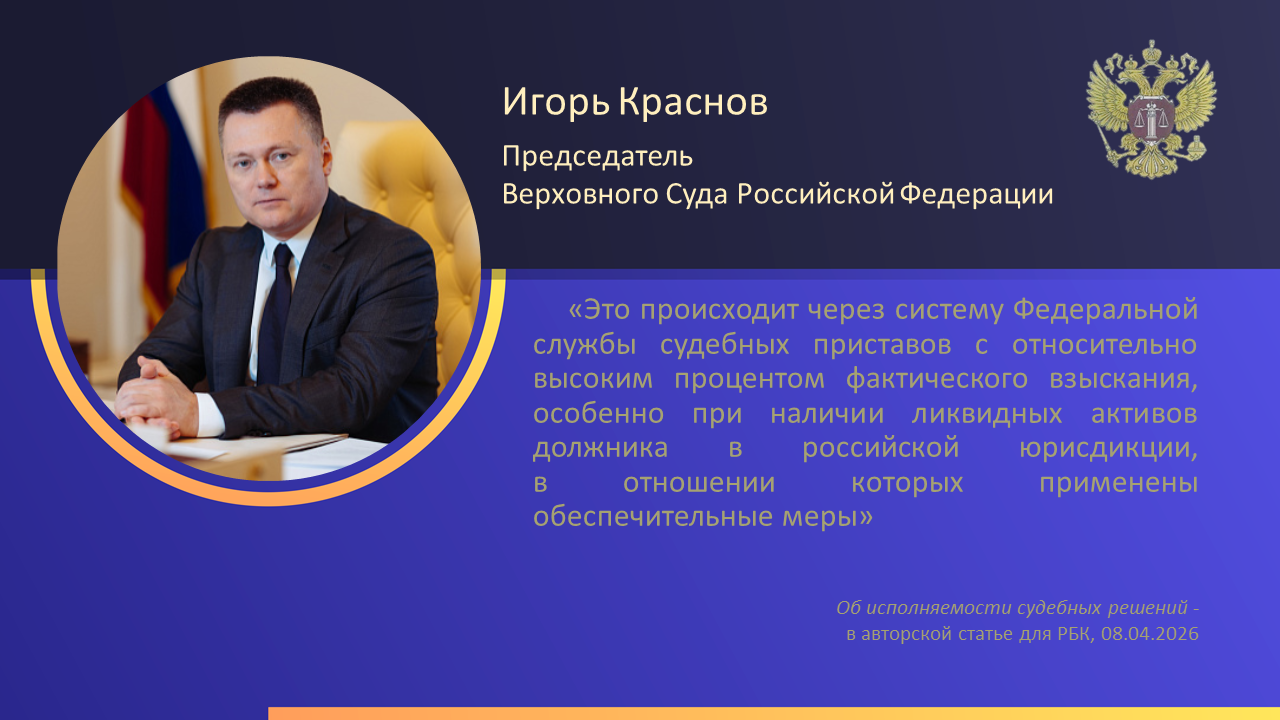 Игорь Краснов

Председатель
Верховного Суда Российской Федерации

«Это происходит через систему Федеральной службы судебных приставов с относительно высоким процентом фактического взыскания, особенно при наличии ликвидных активов должника в российской юрисдикции, в отношении которых применены обеспечительные меры»

Об исполняемости судебных решений -
в авторской статье для РБК, 08.04.2026